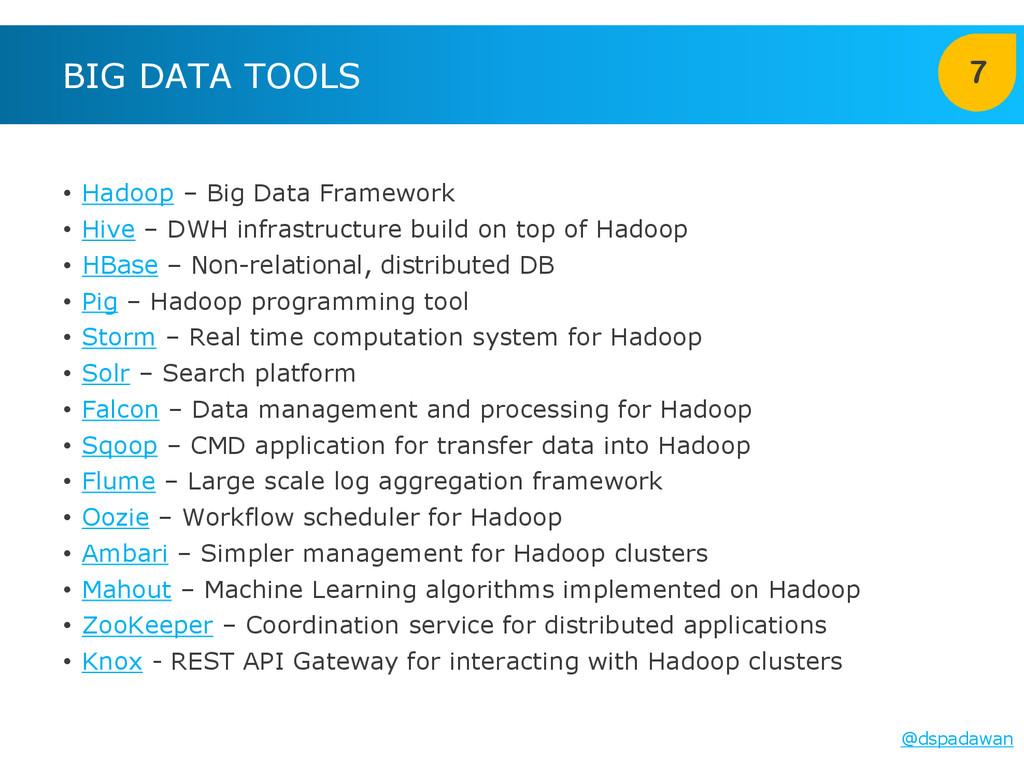 BIG DATA TOOLS

7

• Hadoop – Big Data Framework
• Hive – DWH infrastructure build on top of Hadoop
• HBase – Non-relational, distributed DB
• Pig – Hadoop programming tool
• Storm – Real time computation system for Hadoop
• Solr – Search platform
• Falcon – Data management and processing for Hadoop
• Sqoop – CMD application for transfer data into Hadoop
• Flume – Large scale log aggregation framework
• Oozie – Workflow scheduler for Hadoop
• Ambari – Simpler management for Hadoop clusters
• Mahout – Machine Learning algorithms implemented on Hadoop
• ZooKeeper – Coordination service for distributed applications
• Knox - REST API Gateway for interacting with Hadoop clusters

@dspadawan